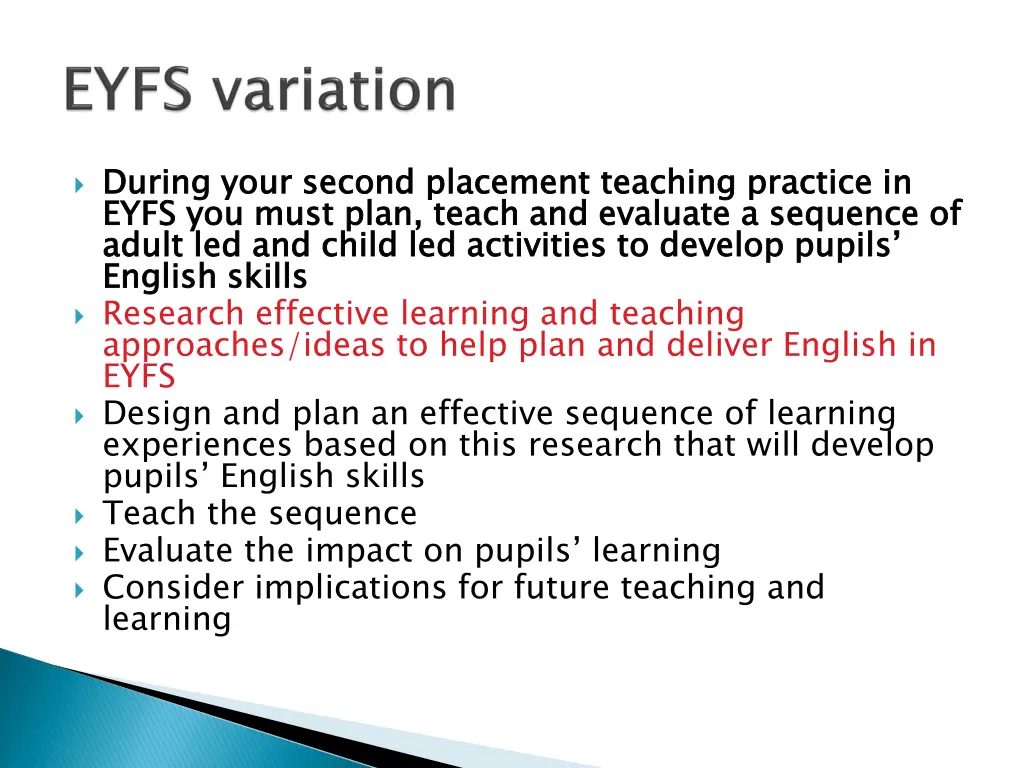 EYFS variation

During your second placement teaching practice in EYFS you must plan, teach and evaluate a sequence of adult led and child led activities to develop pupils' English skills
Research effective learning and teaching approaches/ideas to help plan and deliver English in EYFS
Design and plan an effective sequence of learning experiences based on this research that will develop pupils' English skills
Teach the sequence
Evaluate the impact on pupils' learning
Consider implications for future teaching and learning